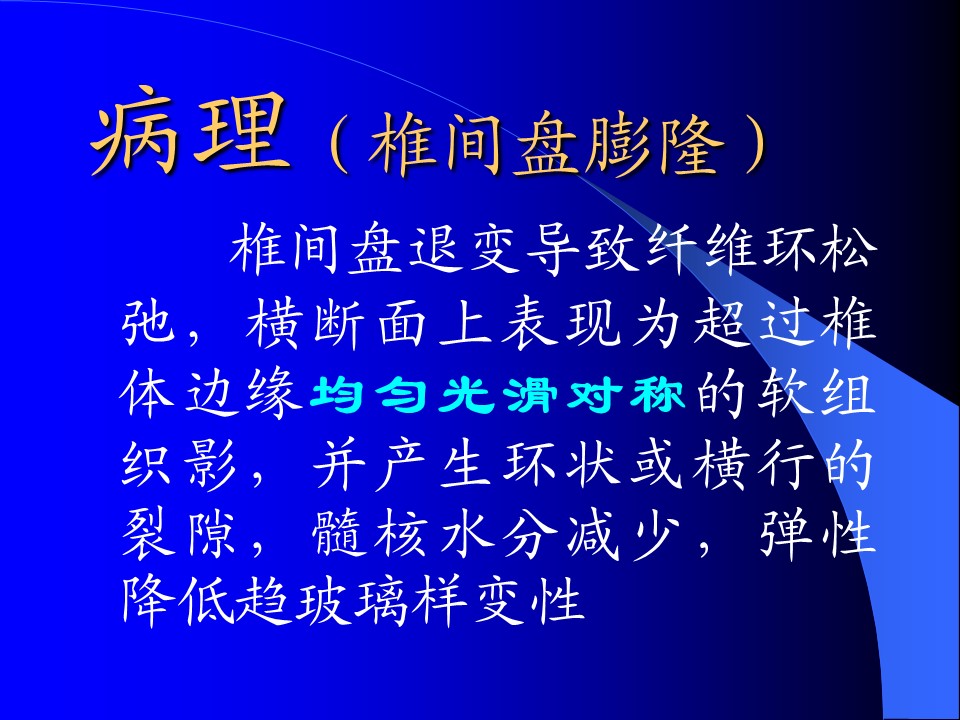 病理（椎间盘膨隆）

椎间盘退变导致纤维环松弛，横断面上表现为超过椎体边缘均匀光滑对称的软组织影，并产生环状或横行的裂隙，髓核水分减少，弹性降低趋玻璃样变性